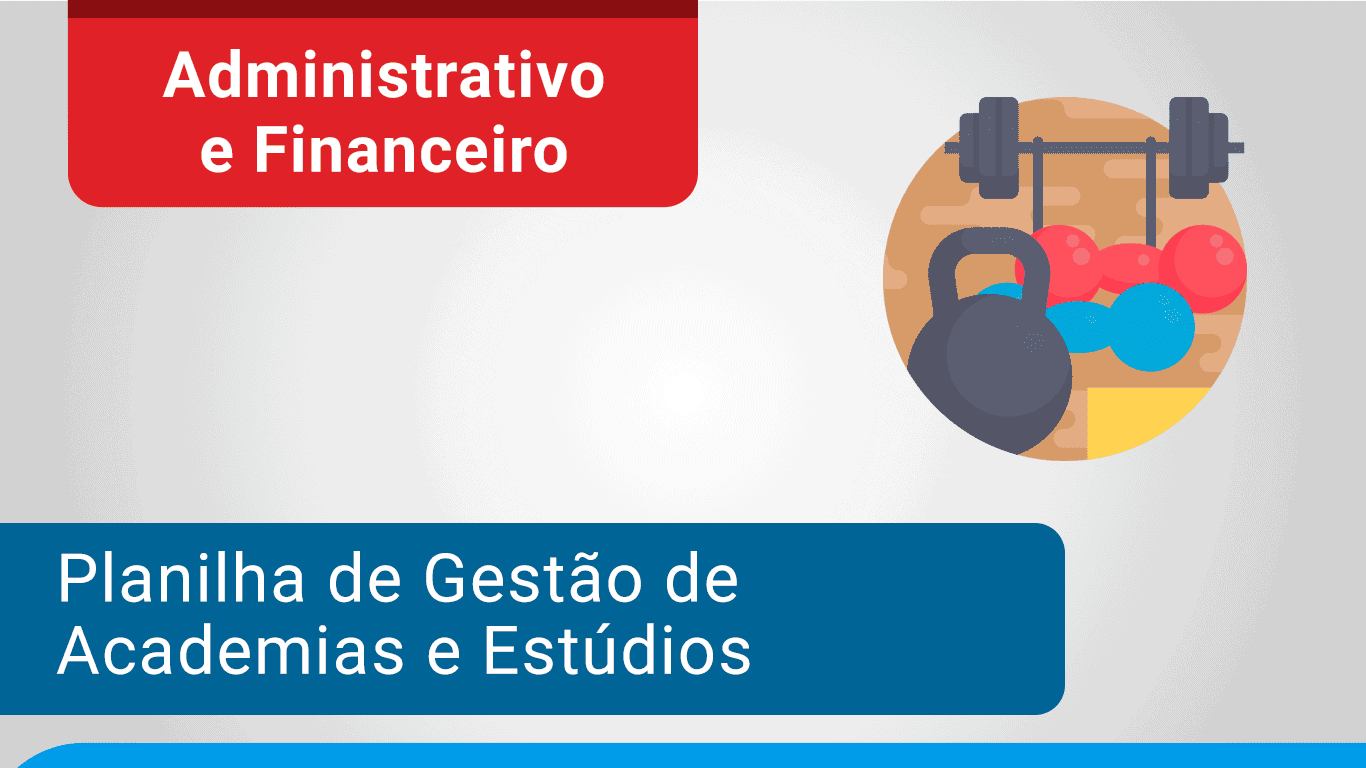 Administrativo e Financeiro

Planilha de Gestão de Academias e Estúdios